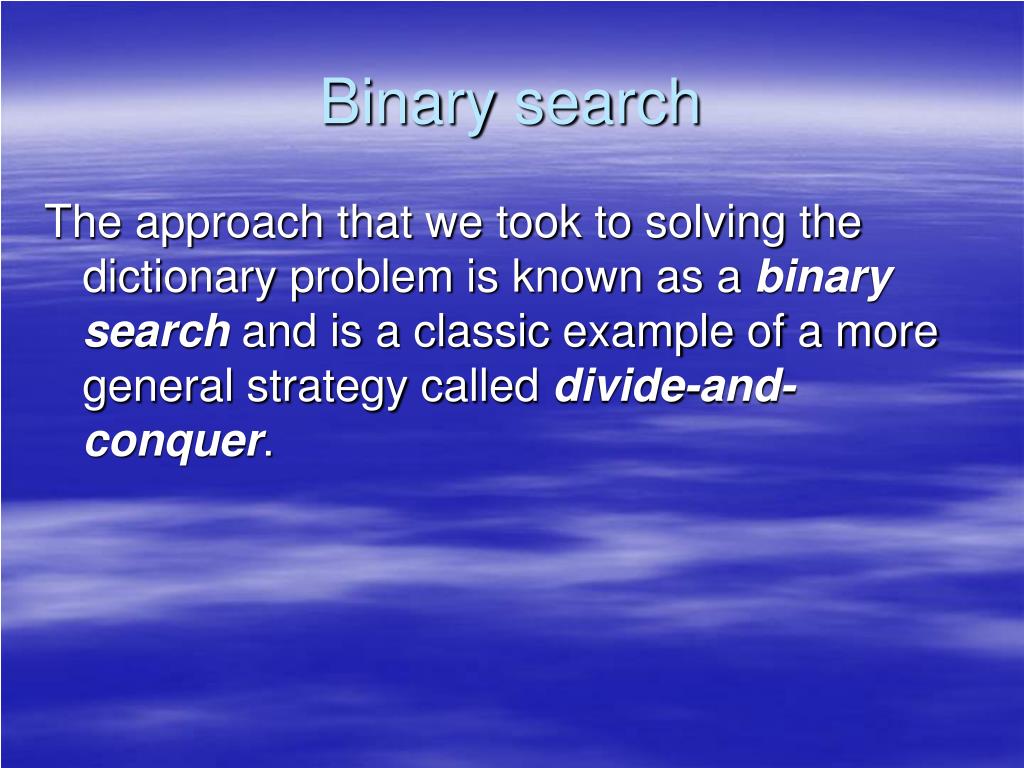 Binary search

The approach that we took to solving the dictionary problem is known as a binary search and is a classic example of a more general strategy called divide-and-conquer.